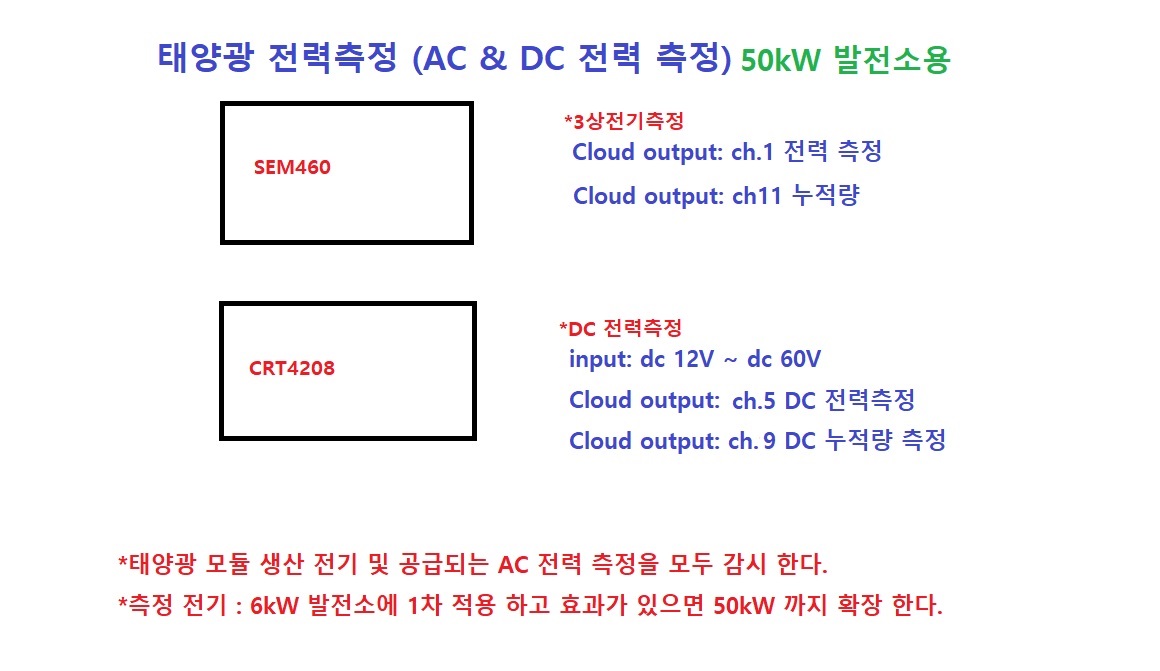 태양광 전력측정 (AC & DC 전력 측정) 50kW 발전소용

SEM460

*3상전기측정
Cloud output: ch.1 전력 측정
Cloud output: ch11 누적량

CRT4208

*DC 전력측정
input: dc 12V ~ dc 60V
Cloud output: ch.5 DC 전력측정
Cloud output: ch. 9 DC 누적량 측정

*태양광 모듈 생산 전기 및 공급되는 AC 전력 측정을 모두 감시 한다.
*측정 전기 : 6kW 발전소에 1차 적용 하고 효과가 있으면 50kW 까지 확장 한다.